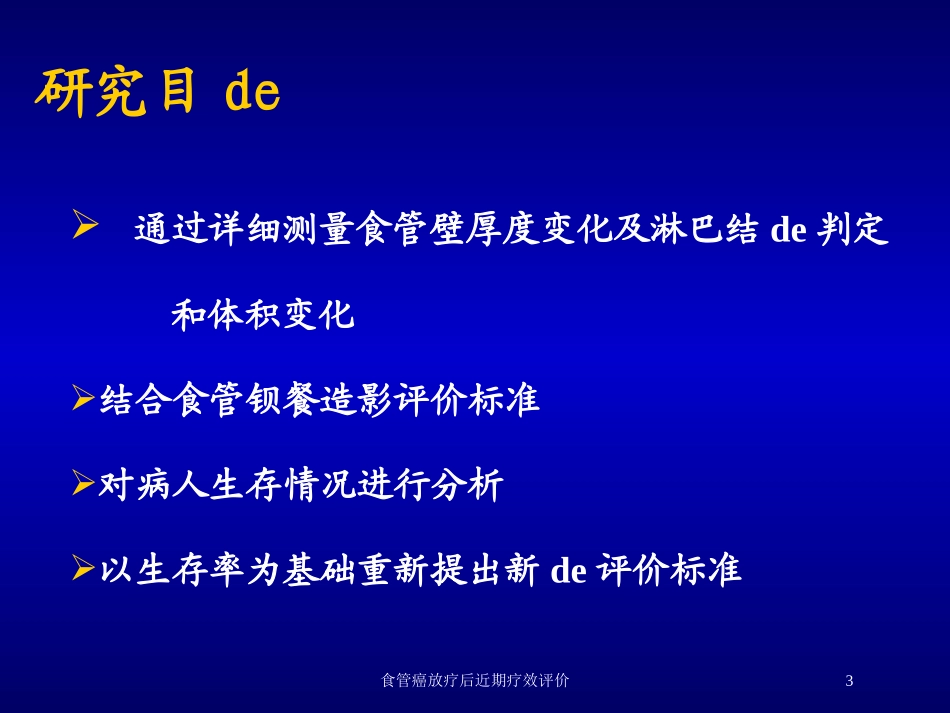 研究目 de

➢ 通过详细测量食管壁厚度变化及淋巴结 de 判定和体积变化

➢结合食管钡餐造影评价标准

➢对病人生存情况进行分析

➢以生存率为基础重新提出新 de 评价标准

食管癌放疗后近期疗效评价

3